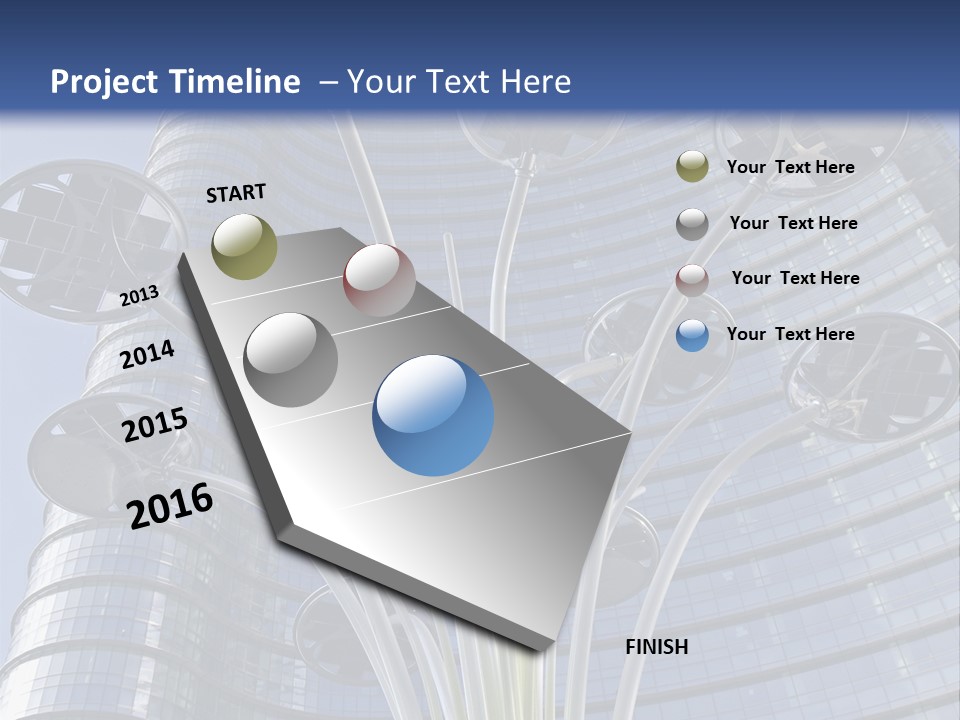 Project Timeline – Your Text Here

START

2013

2014

2015

2016

FINISH

Your Text Here

Your Text Here

Your Text Here

Your Text Here